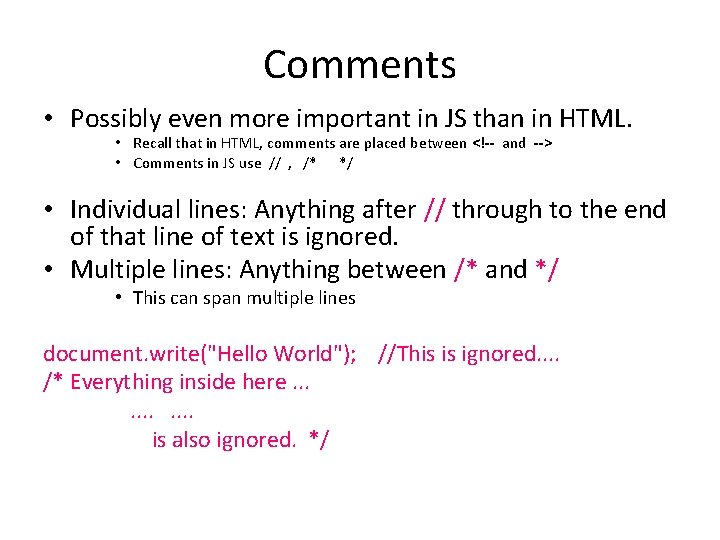 Comments

• Possibly even more important in JS than in HTML.
  • Recall that in HTML, comments are placed between <!-- and -->
  • Comments in JS use // , /* */

• Individual lines: Anything after // through to the end of that line of text is ignored.
• Multiple lines: Anything between /* and */
  • This can span multiple lines

document.write("Hello World"); //This is ignored....
/* Everything inside here ...
.... ....
is also ignored. */